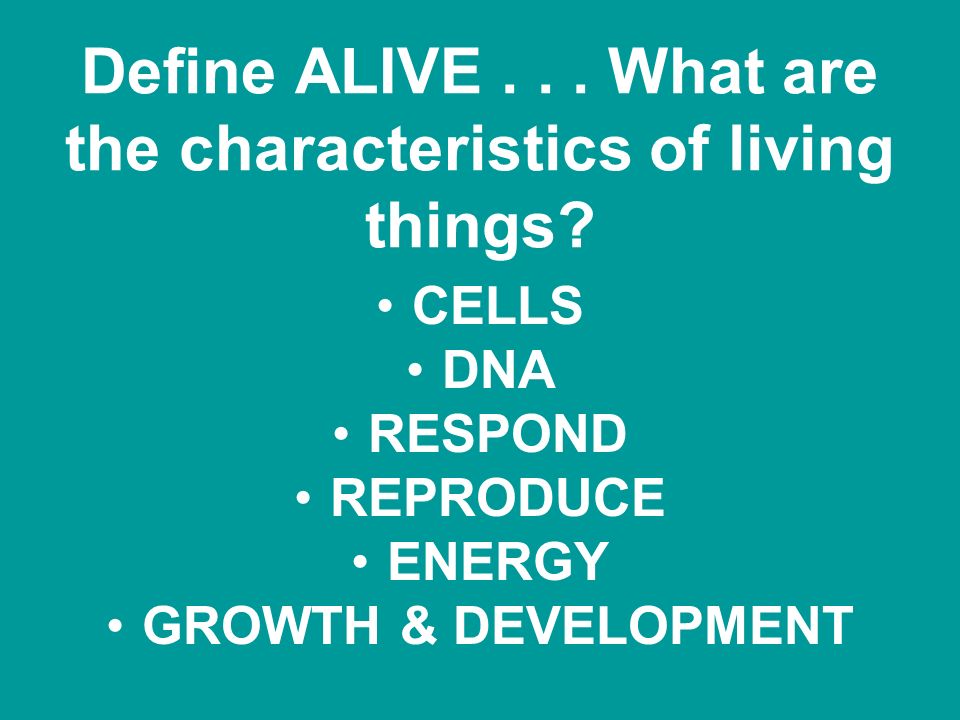 Define ALIVE . . . What are the characteristics of living things?

• CELLS
• DNA
• RESPOND
• REPRODUCE
• ENERGY
• GROWTH & DEVELOPMENT